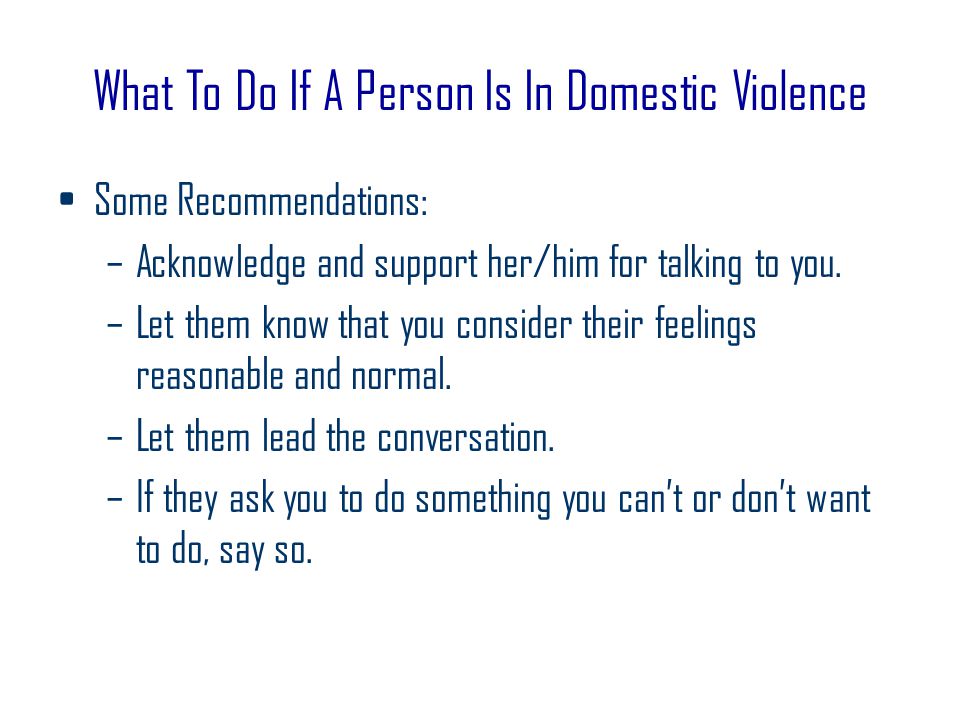 What To Do If A Person Is In Domestic Violence

• Some Recommendations:
– Acknowledge and support her/him for talking to you.
– Let them know that you consider their feelings reasonable and normal.
– Let them lead the conversation.
– If they ask you to do something you can't or don't want to do, say so.